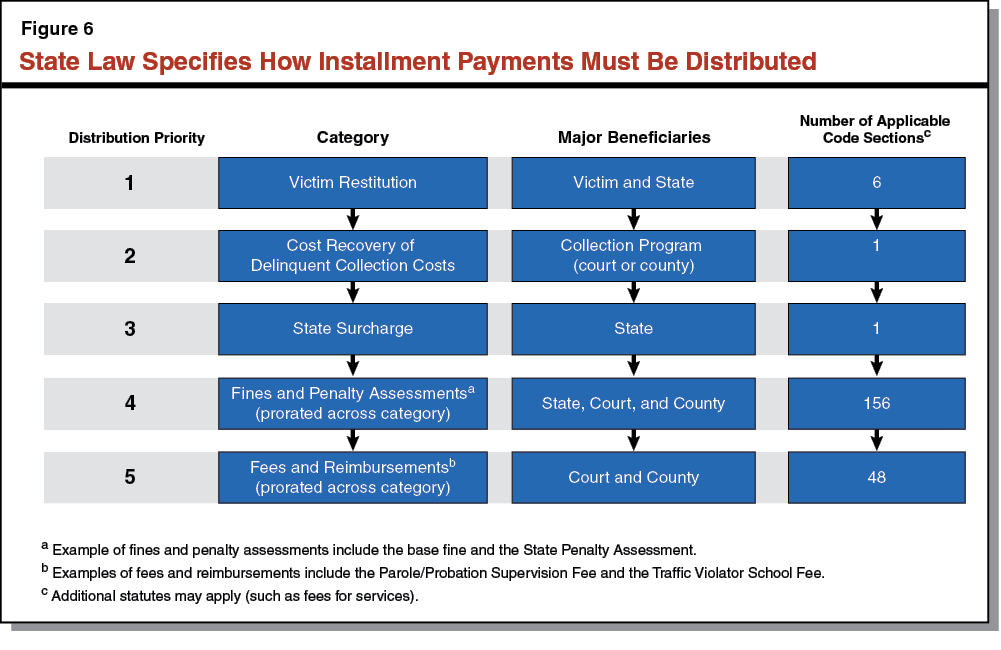 Figure 6
State Law Specifies How Installment Payments Must Be Distributed

| Distribution Priority | Category | Major Beneficiaries | Number of Applicable Code Sections$^c$ |
|---|---|---|---|
| 1 | Victim Restitution | Victim and State | 6 |
| 2 | Cost Recovery of Delinquent Collection Costs | Collection Program (court or county) | 1 |
| 3 | State Surcharge | State | 1 |
| 4 | Fines and Penalty Assessments$^a$ (prorated across category) | State, Court, and County | 156 |
| 5 | Fees and Reimbursements$^b$ (prorated across category) | Court and County | 48 |

$^a$ Example of fines and penalty assessments include the base fine and the State Penalty Assessment.
$^b$ Examples of fees and reimbursements include the Parole/Probation Supervision Fee and the Traffic Violator School Fee.
$^c$ Additional statutes may apply (such as fees for services).